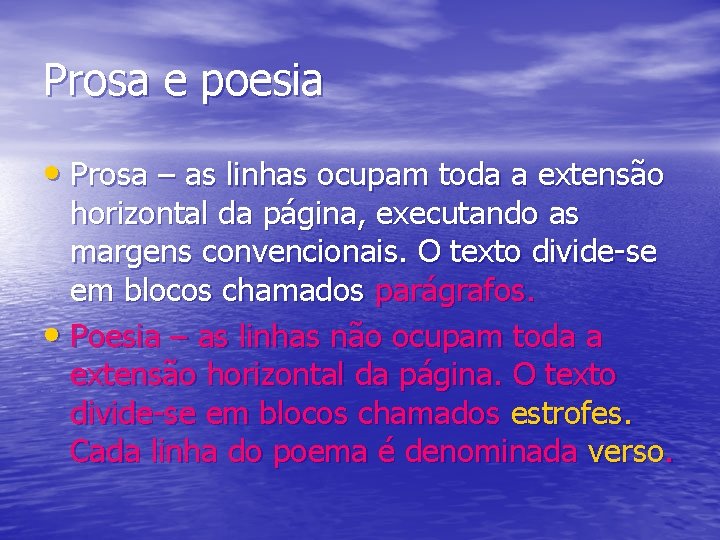 Prosa e poesia

• Prosa – as linhas ocupam toda a extensão horizontal da página, executando as margens convencionais. O texto divide-se em blocos chamados parágrafos.

• Poesia – as linhas não ocupam toda a extensão horizontal da página. O texto divide-se em blocos chamados estrofes. Cada linha do poema é denominada verso.